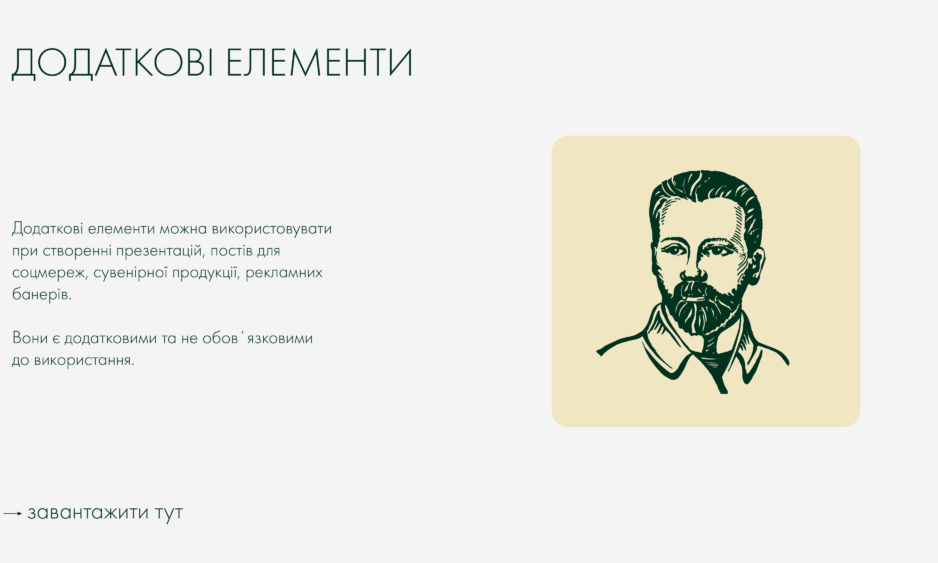 ДОДАТКОВІ ЕЛЕМЕНТИ

Додаткові елементи можна використовувати при створенні презентацій, постів для соцмереж, сувенірної продукції, рекламних банерів.

Вони є додатковими та не обов´язковими до використання.

→ завантажити тут